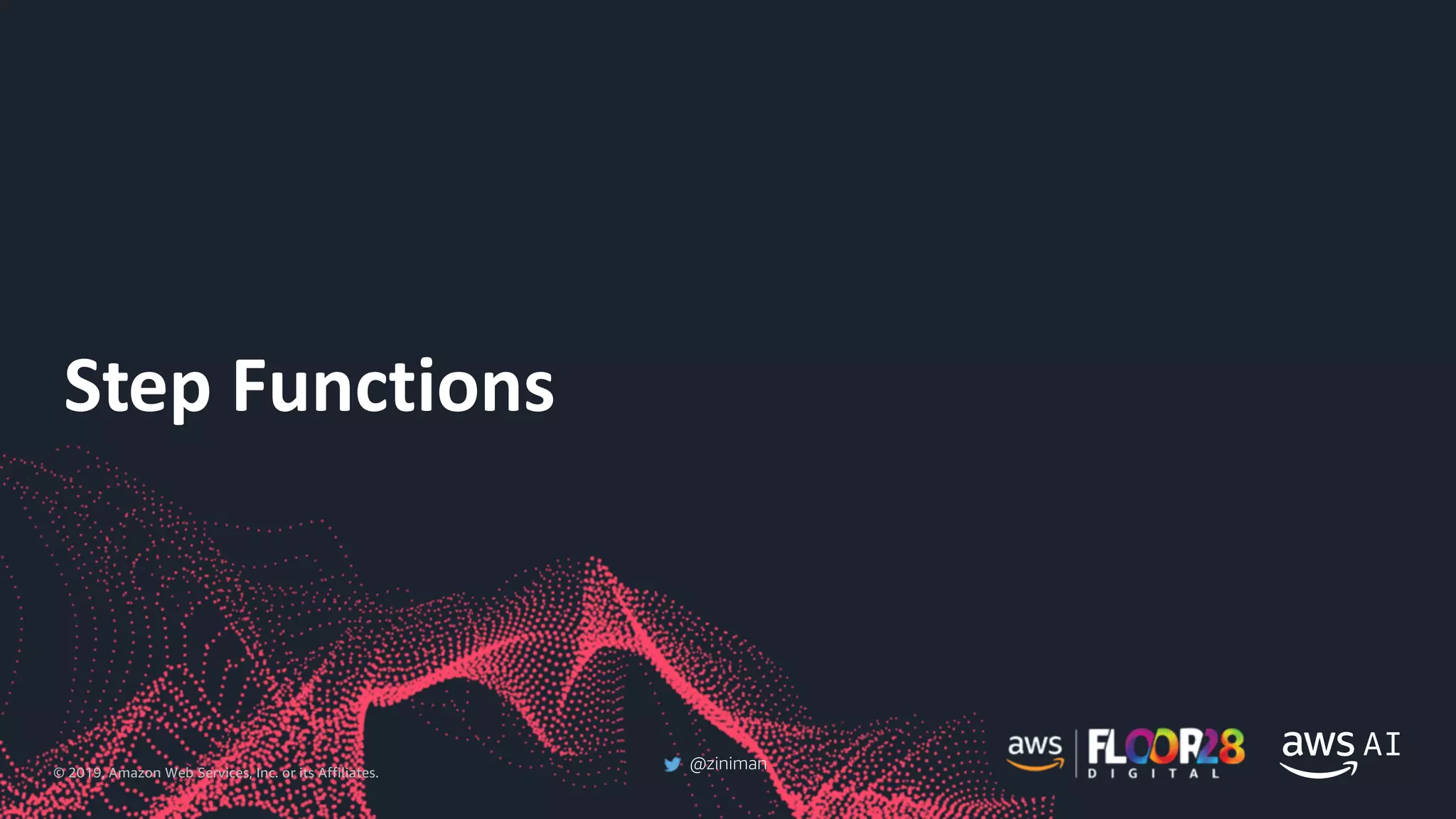 Step Functions

© 2019, Amazon Web Services, Inc. or its Affiliates.

@ziniman

aws FLOOR28 DIGITAL aws AI